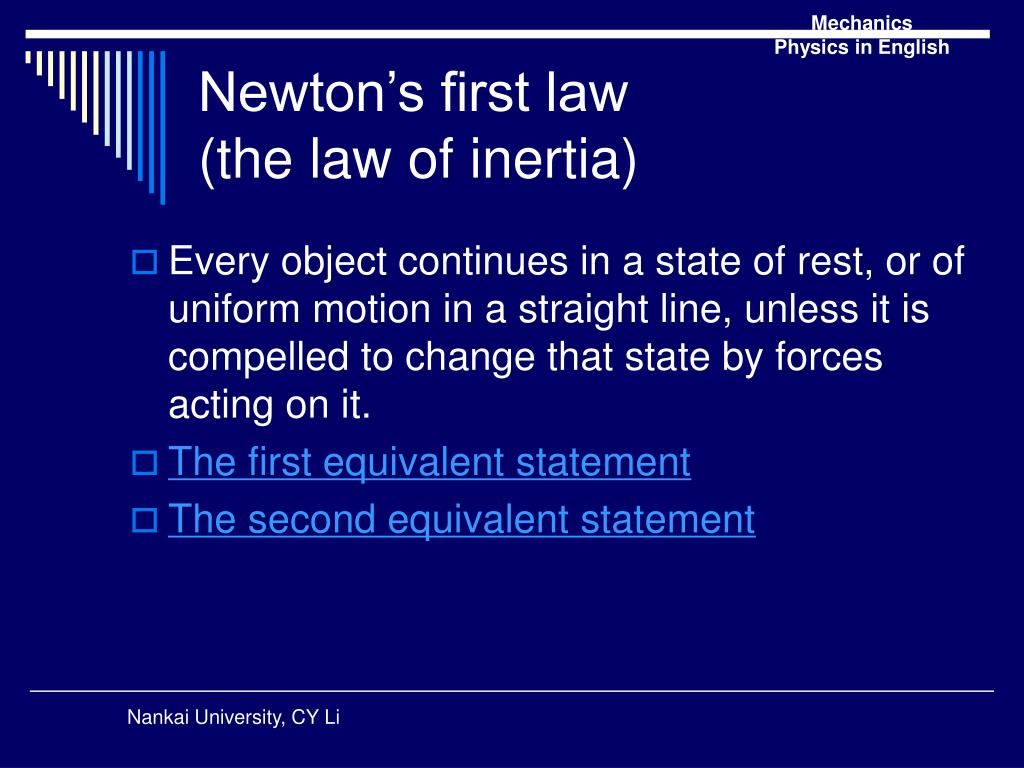 Mechanics
Physics in English

Newton’s first law
(the law of inertia)

Every object continues in a state of rest, or of uniform motion in a straight line, unless it is compelled to change that state by forces acting on it.

The first equivalent statement

The second equivalent statement

Nankai University, CY Li